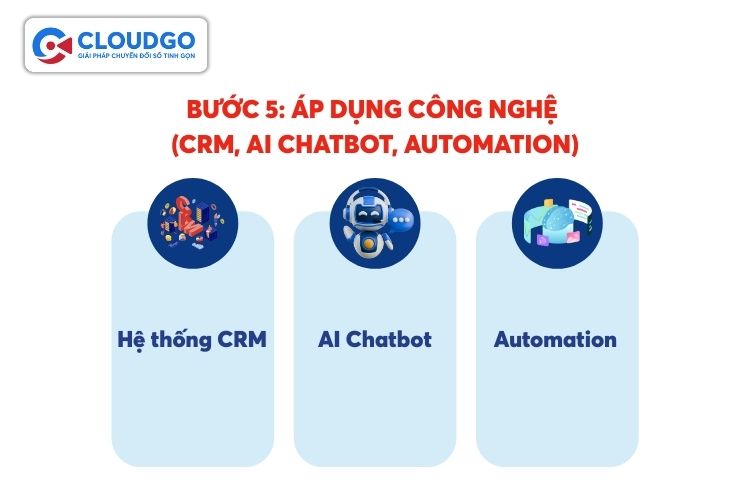 CLOUDGO
GIẢI PHÁP CHUYỂN ĐỔI SỐ TINH GỌN

BƯỚC 5: ÁP DỤNG CÔNG NGHỆ (CRM, AI CHATBOT, AUTOMATION)

Hệ thống CRM

AI Chatbot

Automation